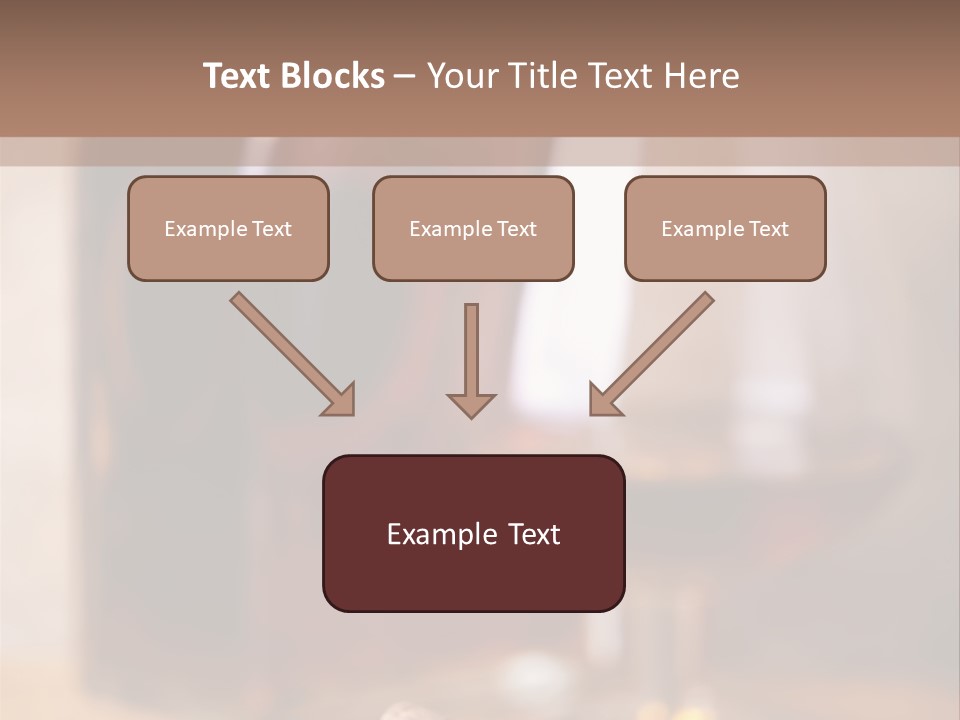 Text Blocks – Your Title Text Here

Example Text

Example Text

Example Text

Example Text